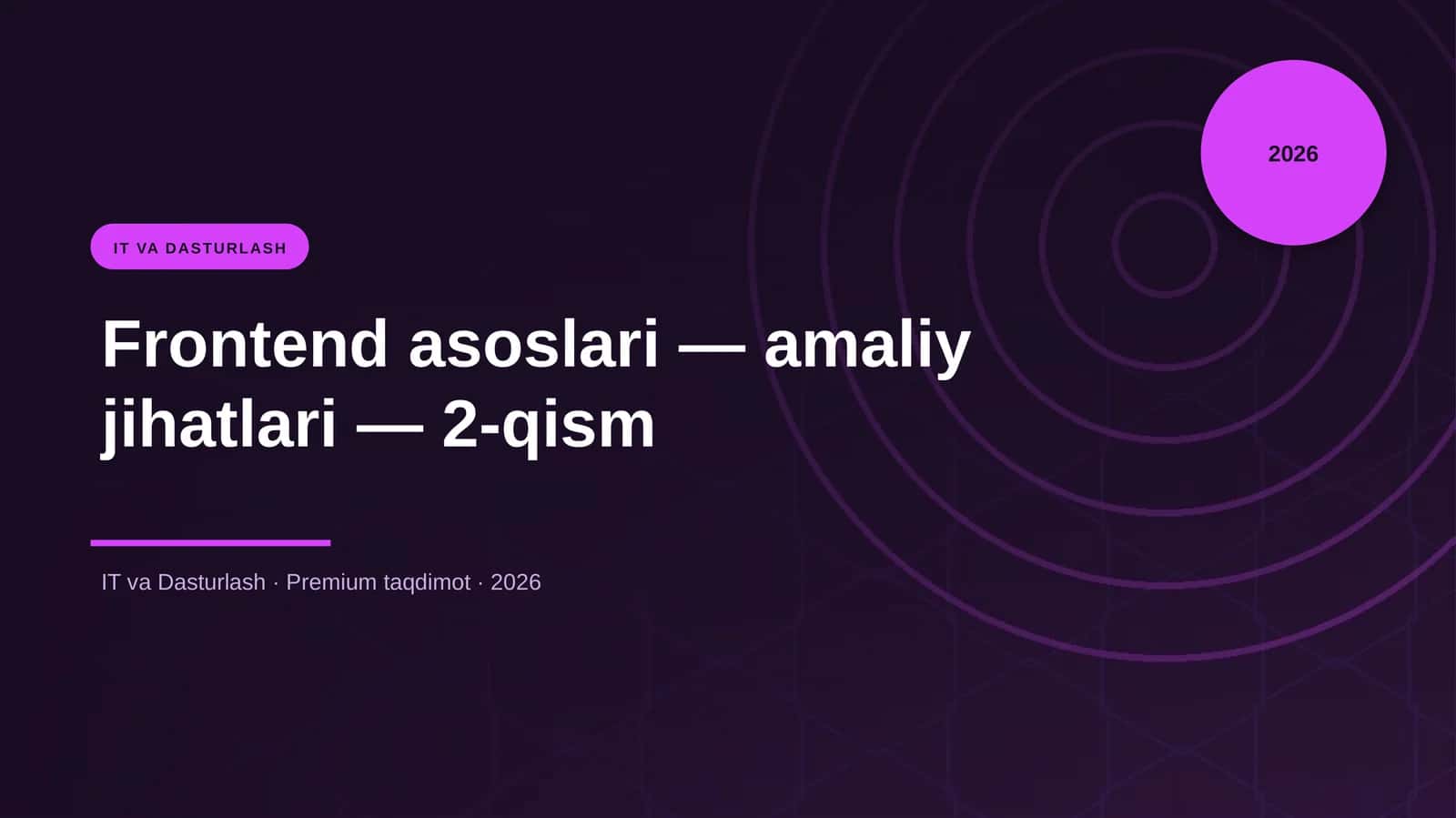 2026

IT VA DASTURLASH

Frontend asoslari — amaliy jihatlari — 2-qism

IT va Dasturlash · Premium taqdimot · 2026